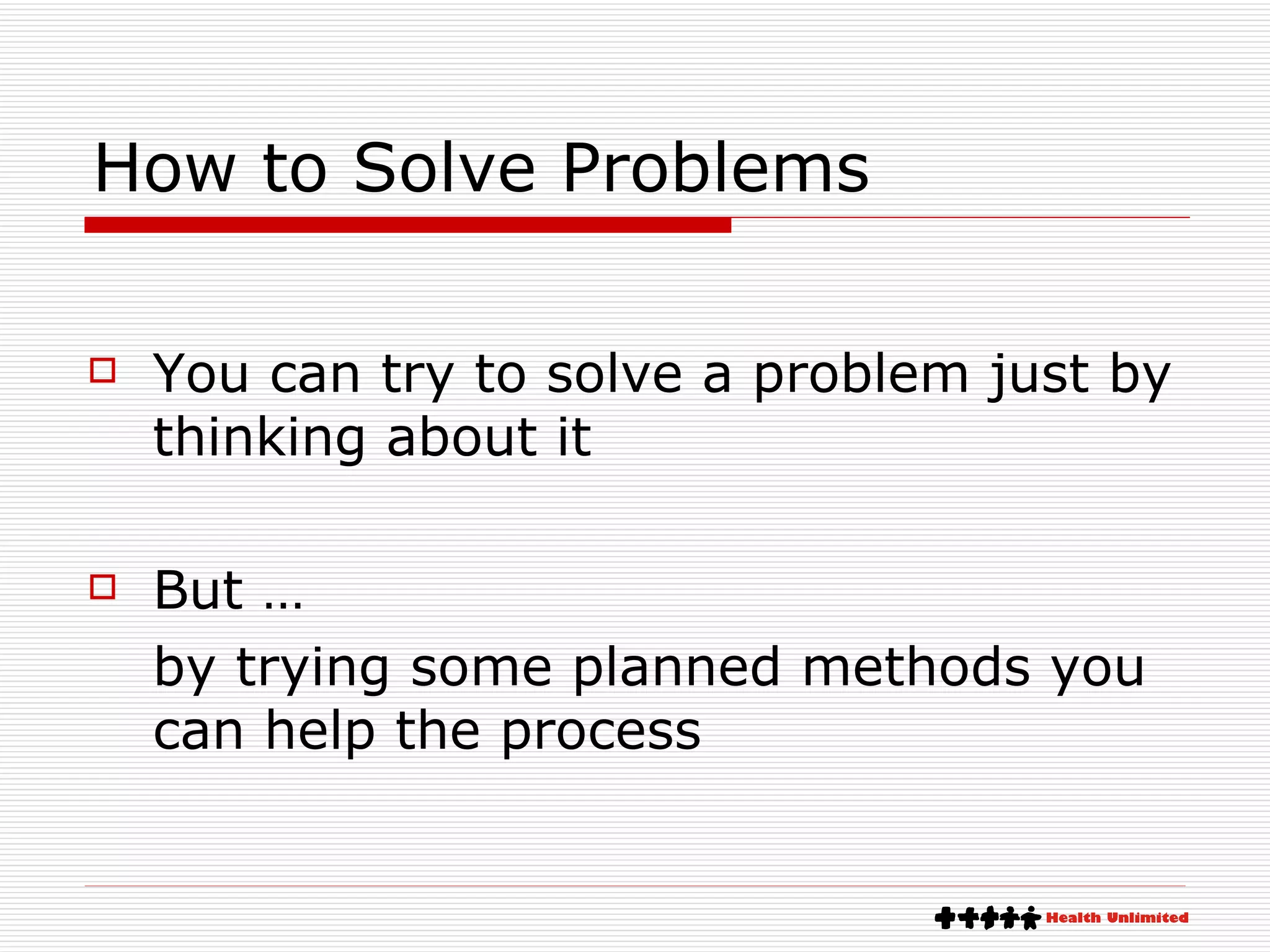 How to Solve Problems

You can try to solve a problem just by thinking about it

But …

by trying some planned methods you can help the process

Health Unlimited